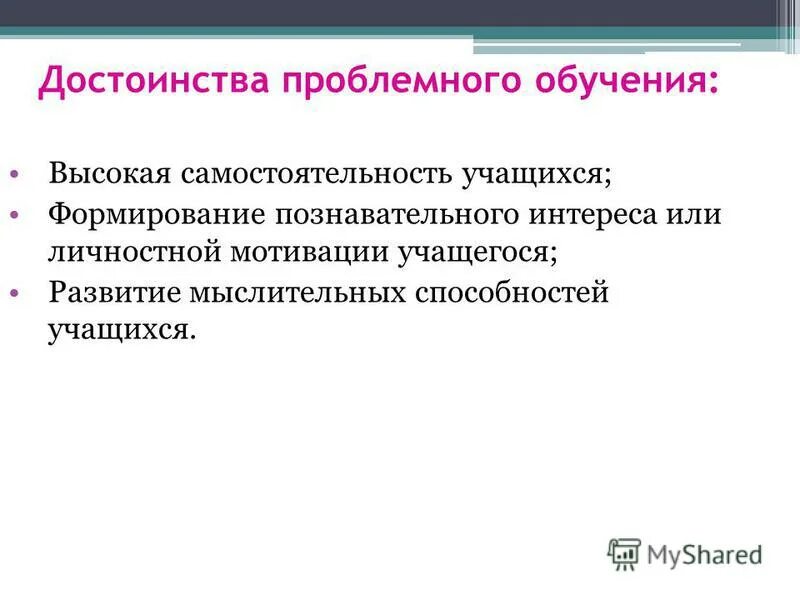 Достоинства проблемного обучения:

• Высокая самостоятельность учащихся;
• Формирование познавательного интереса или личностной мотивации учащегося;
• Развитие мыслительных способностей учащихся.

MyShared